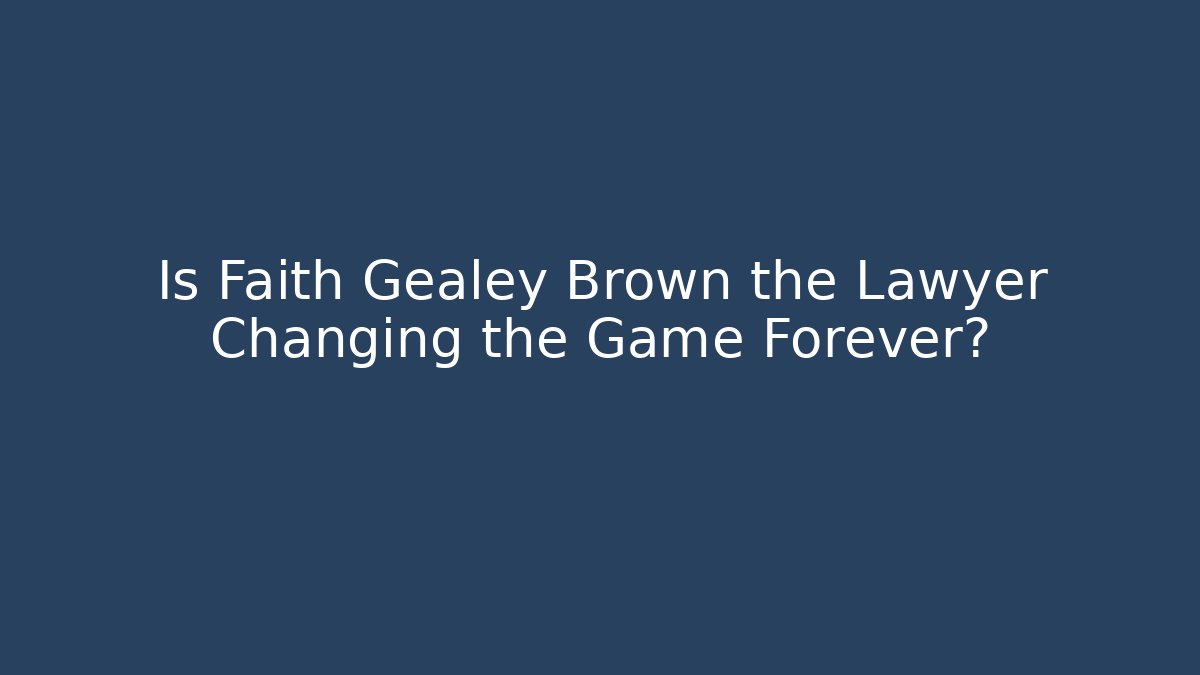 Is Faith Gealey Brown the Lawyer Changing the Game Forever?